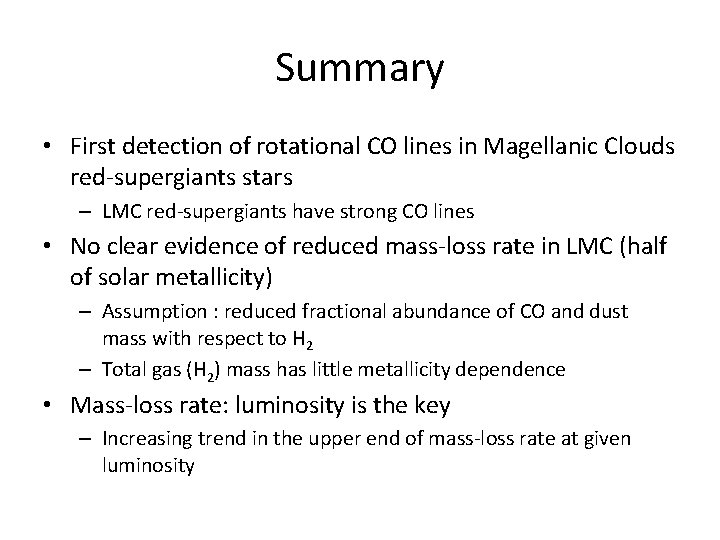 Summary

• First detection of rotational CO lines in Magellanic Clouds red-supergiants stars
– LMC red-supergiants have strong CO lines

• No clear evidence of reduced mass-loss rate in LMC (half of solar metallicity)
– Assumption : reduced fractional abundance of CO and dust mass with respect to $H_2$
– Total gas ($H_2$) mass has little metallicity dependence

• Mass-loss rate: luminosity is the key
– Increasing trend in the upper end of mass-loss rate at given luminosity